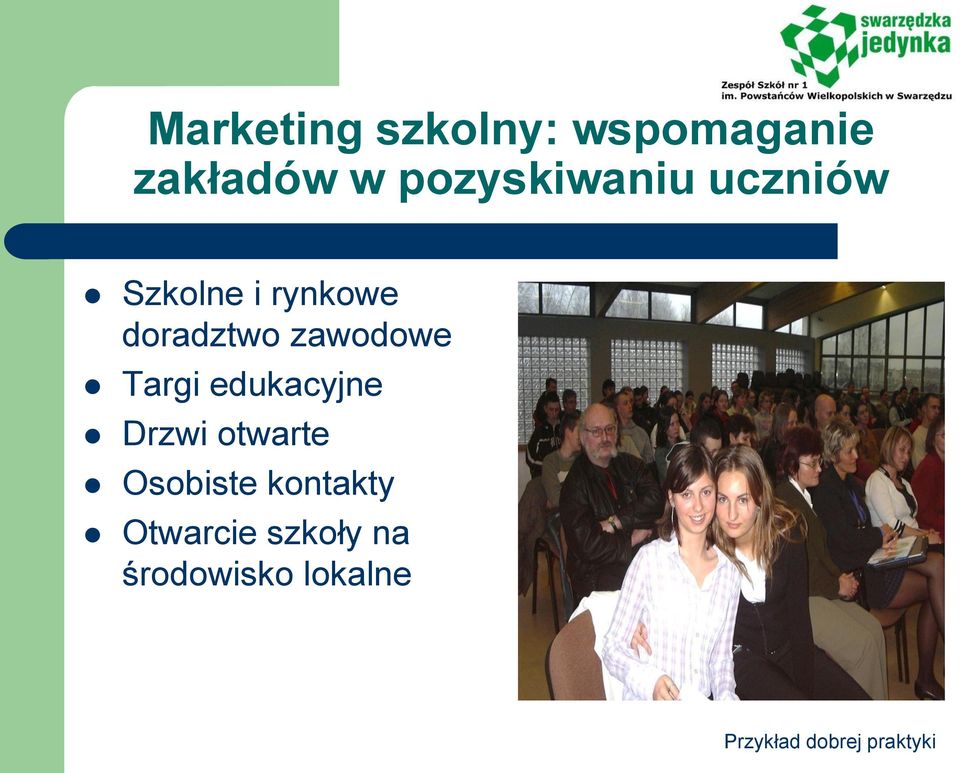 swarzędzka jedynka
Zespół Szkół nr 1
im. Powstańców Wielkopolskich w Swarzędzu

Marketing szkolny: wspomaganie zakładów w pozyskiwaniu uczniów

- Szkolne i rynkowe doradztwo zawodowe
- Targi edukacyjne
- Drzwi otwarte
- Osobiste kontakty
- Otwarcie szkoły na środowisko lokalne

Przykład dobrej praktyki